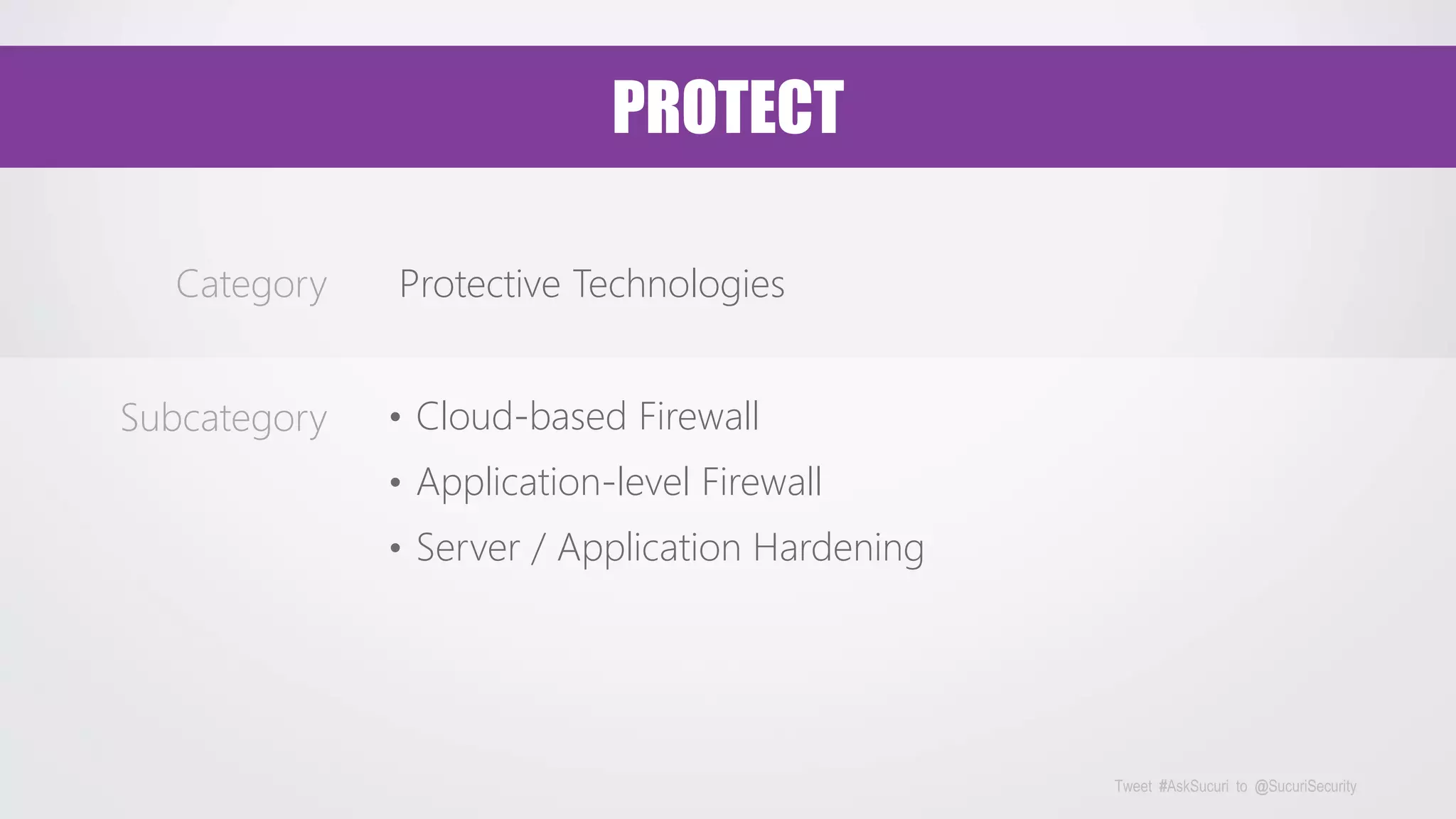 PROTECT

Category Protective Technologies

Subcategory
• Cloud-based Firewall
• Application-level Firewall
• Server / Application Hardening

Tweet #AskSucuri to @SucuriSecurity